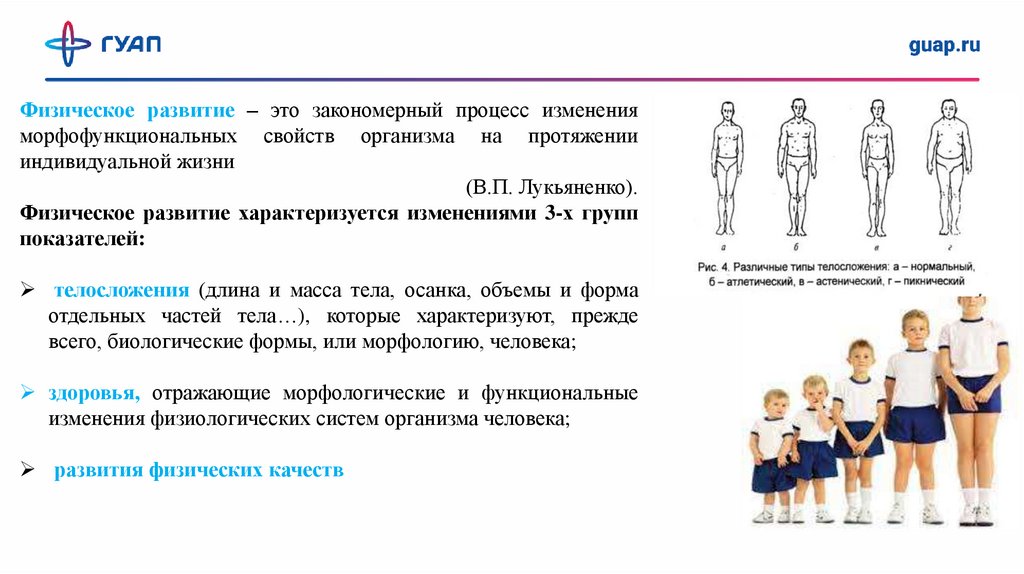 ГУАП

guap.ru

Физическое развитие – это закономерный процесс изменения морфофункциональных свойств организма на протяжении индивидуальной жизни

(В.П. Лукьяненко).

Физическое развитие характеризуется изменениями 3-х групп показателей:

➢ телосложения (длина и масса тела, осанка, объемы и форма отдельных частей тела…), которые характеризуют, прежде всего, биологические формы, или морфологию, человека;

➢ здоровья, отражающие морфологические и функциональные изменения физиологических систем организма человека;

➢ развития физических качеств

а б в г

Рис. 4. Различные типы телосложения: а – нормальный, б – атлетический, в – астенический, г – пикнический